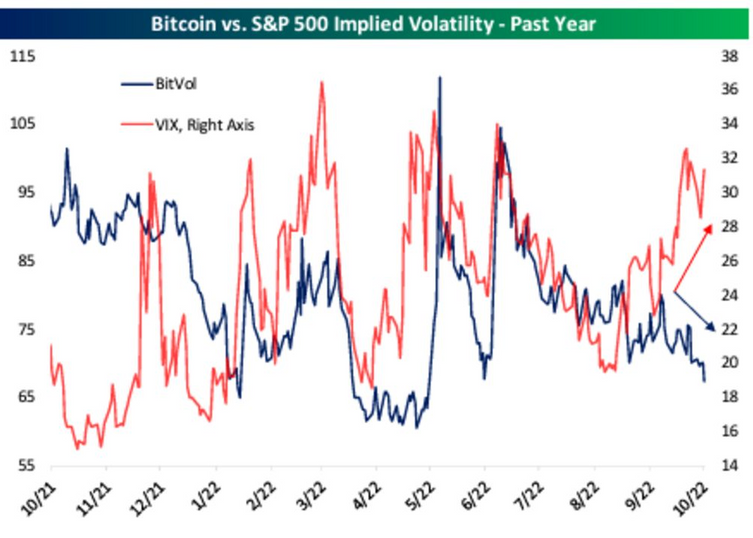 Bitcoin vs. S&P 500 Implied Volatility - Past Year

BitVol

VIX, Right Axis

115
105
95
85
75
65
55

38
36
34
32
30
28
26
24
22
20
18
16
14

10/21
11/21
12/21
1/22
2/22
3/22
4/22
5/22
6/22
7/22
8/22
9/22
10/22